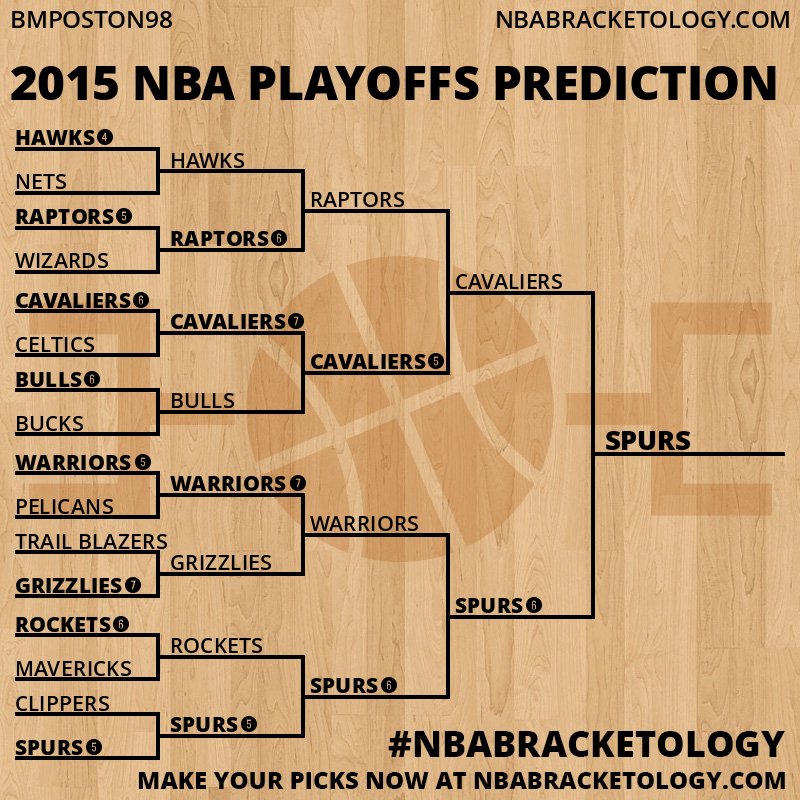 BMPOSTON98
NBABRACKETOLOGY.COM

2015 NBA PLAYOFFS PREDICTION

HAWKS 4
NETS
RAPTORS 5
WIZARDS
CAVALIERS 6
CELTICS
BULLS 6
BUCKS
WARRIORS 5
PELICANS
TRAIL BLAZERS
GRIZZLIES 7
ROCKETS 6
MAVERICKS
CLIPPERS
SPURS 5

HAWKS
RAPTORS 6
CAVALIERS 7
BULLS
WARRIORS 7
GRIZZLIES
ROCKETS
SPURS 5

RAPTORS
CAVALIERS 5
WARRIORS
SPURS 6

CAVALIERS
SPURS 6

SPURS

#NBABRACKETOLOGY
MAKE YOUR PICKS NOW AT NBABRACKETOLOGY.COM